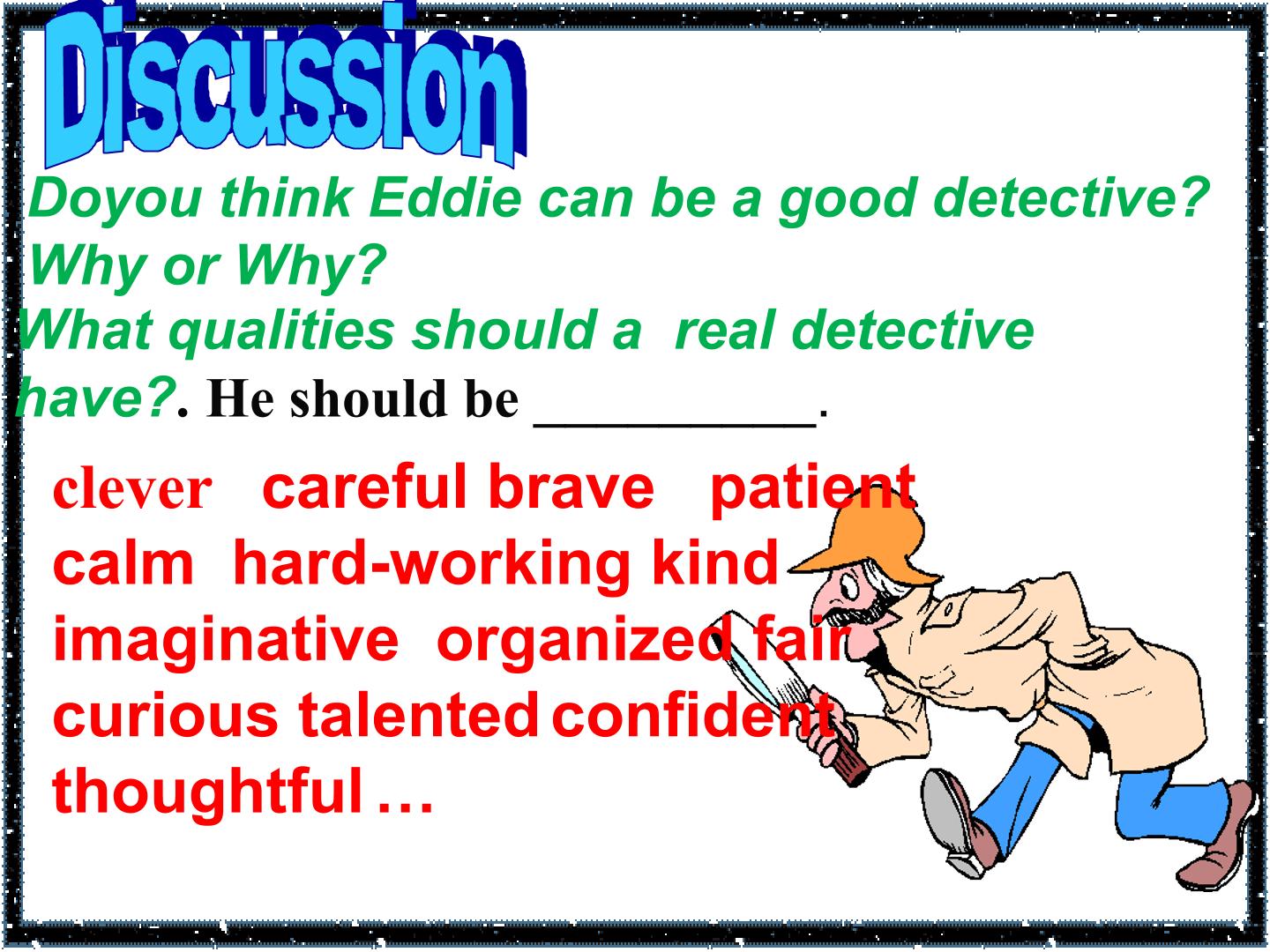 Discussion

Doyou think Eddie can be a good detective? Why or Why?

What qualities should a real detective have?. He should be __________.

clever careful brave patient calm hard-working kind imaginative organized fair curious talented confident thoughtful …